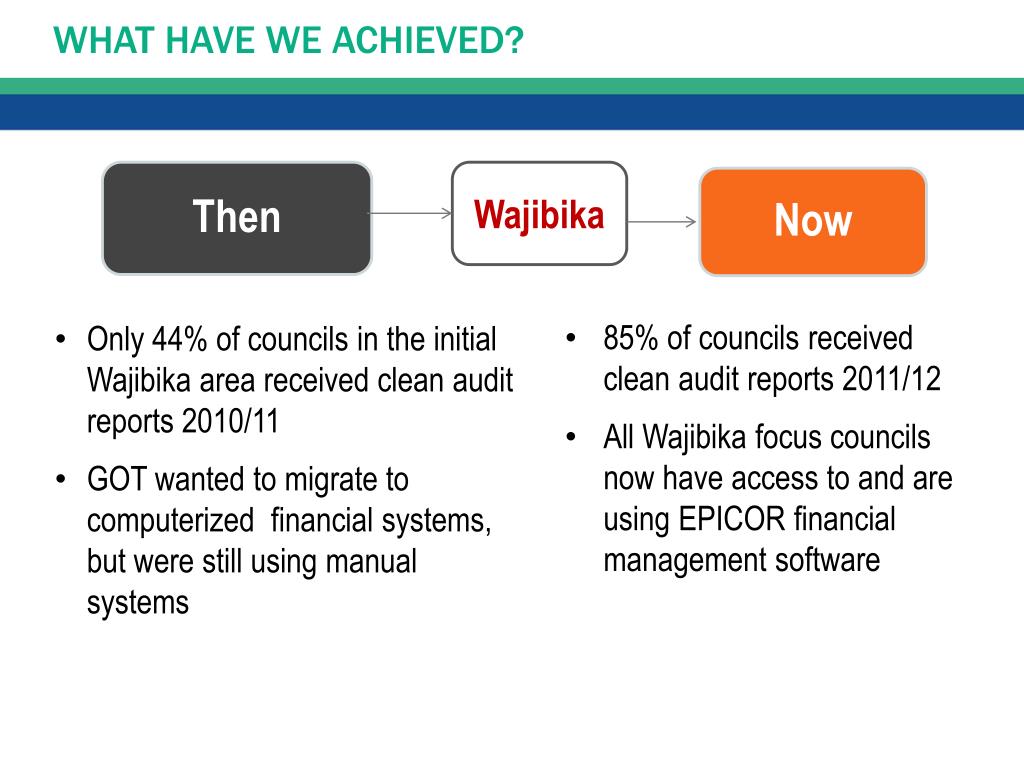 WHAT HAVE WE ACHIEVED?

Then

Wajibika

Now

• Only 44% of councils in the initial Wajibika area received clean audit reports 2010/11

• GOT wanted to migrate to computerized financial systems, but were still using manual systems

• 85% of councils received clean audit reports 2011/12

• All Wajibika focus councils now have access to and are using EPICOR financial management software